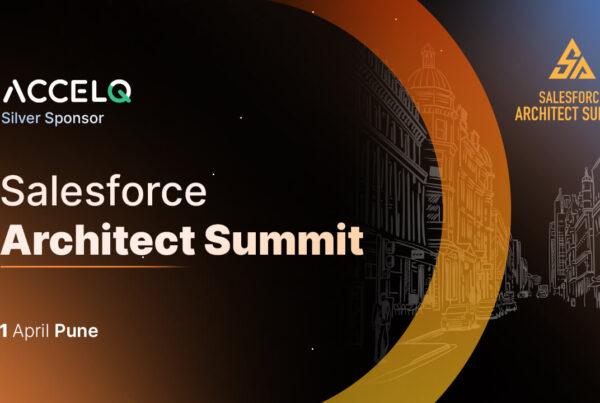 ACCELQ
Silver Sponsor

Salesforce
Architect Summit

1 April Pune

SALESFORC
ARCHITECT SU